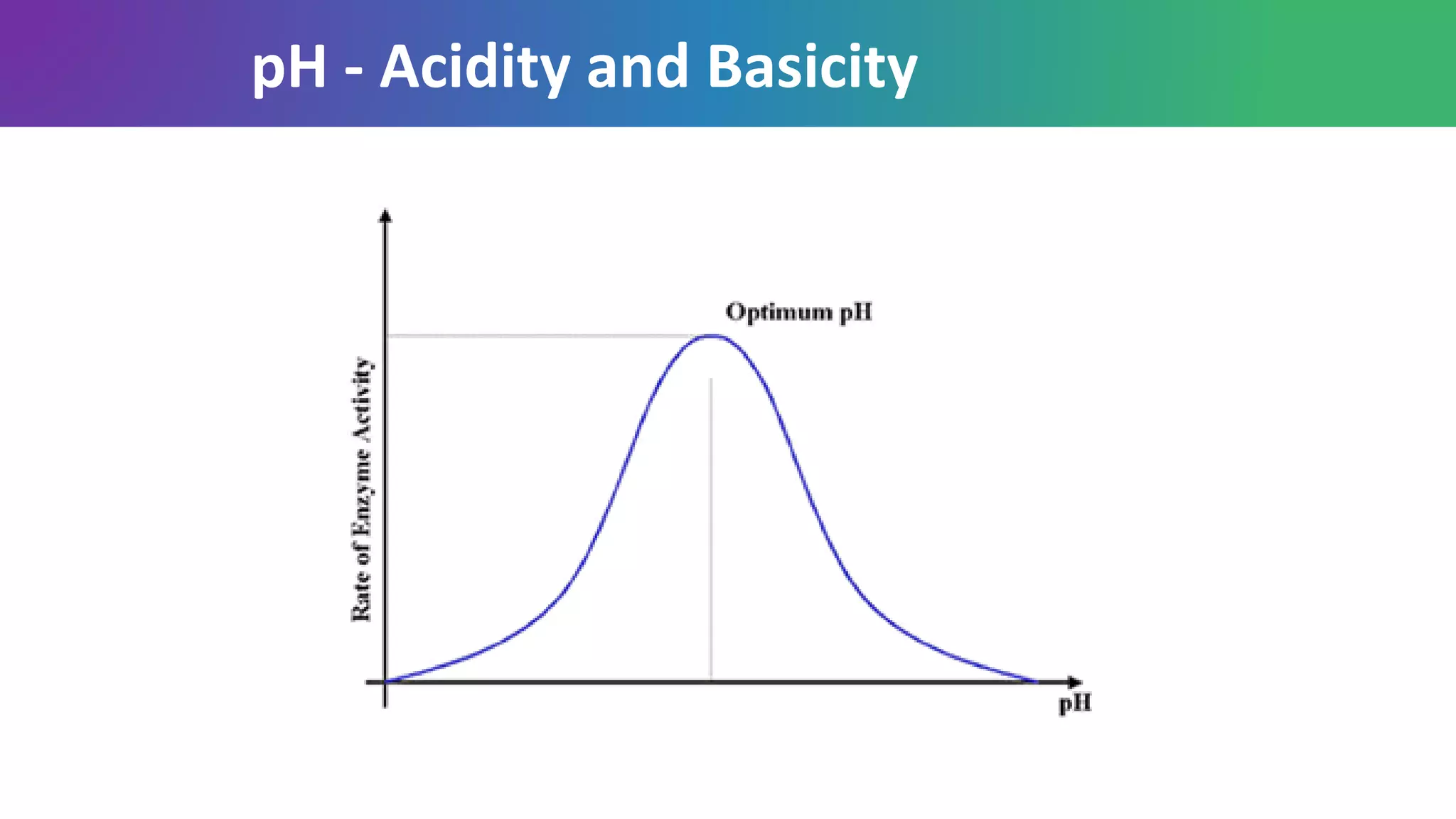 pH - Acidity and Basicity

Optimum pH

Rate of Enzyme Activity

pH